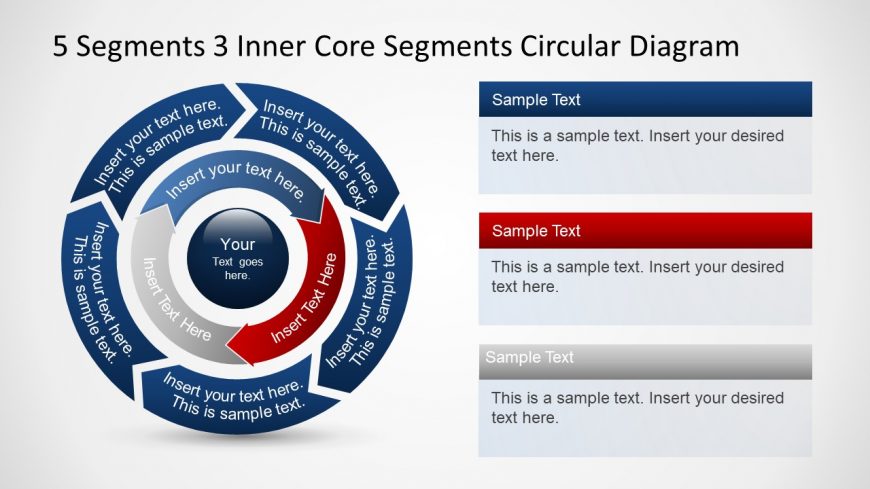 5 Segments 3 Inner Core Segments Circular Diagram

Insert your text here. This is sample text.

Insert your text here. This is sample text.

Insert your text here. This is sample text.

Insert your text here. This is sample text.

Insert your text here. This is sample text.

Insert your text here.

Insert Text Here

Insert Text Here

Your
Text goes here.

Sample Text

This is a sample text. Insert your desired text here.

Sample Text

This is a sample text. Insert your desired text here.

Sample Text

This is a sample text. Insert your desired text here.